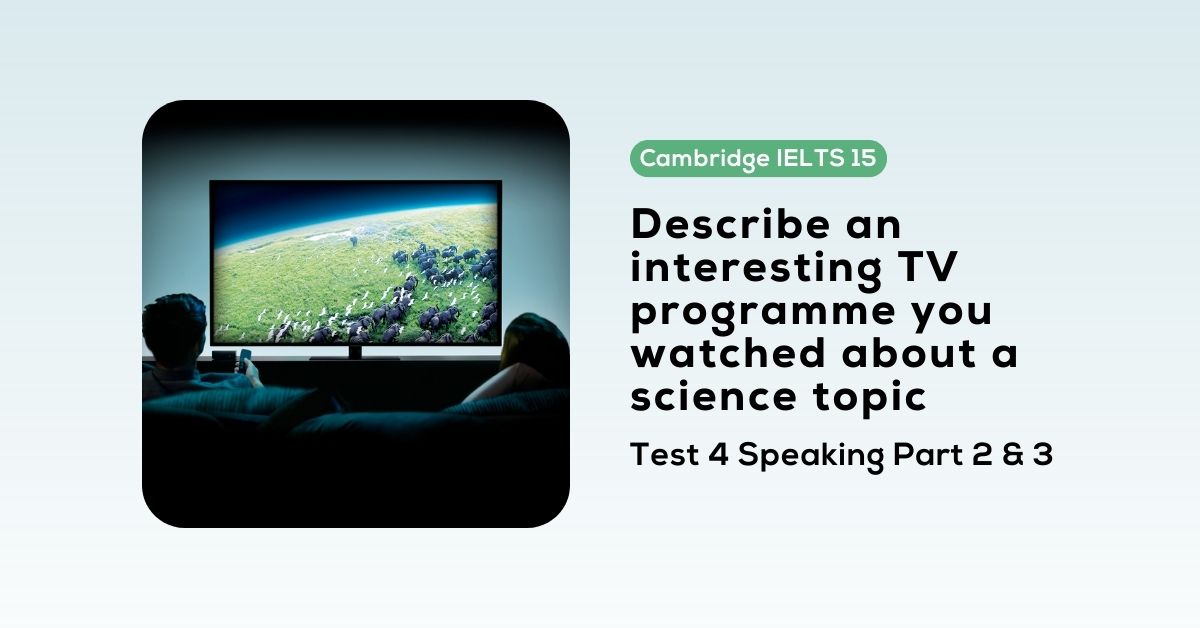 Cambridge IELTS 15

Describe an interesting TV programme you watched about a science topic

Test 4 Speaking Part 2 & 3